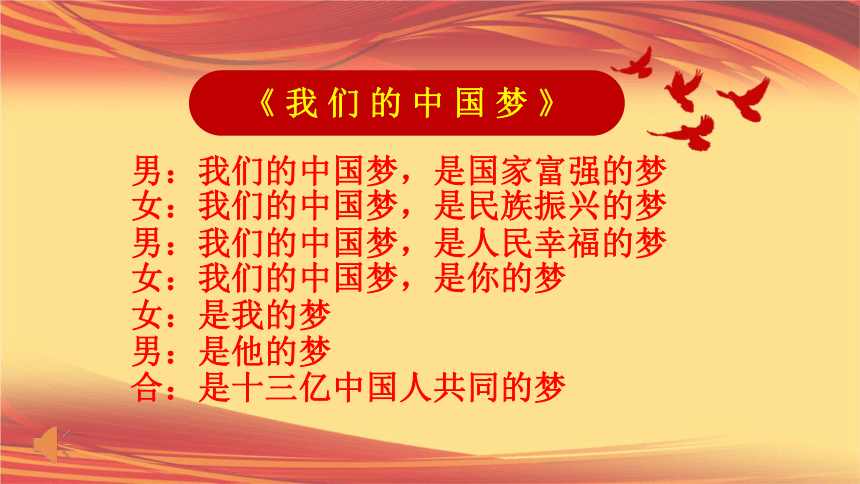 《我们的中国梦》

男：我们的中国梦，是国家富强的梦
女：我们的中国梦，是民族振兴的梦
男：我们的中国梦，是人民幸福的梦
女：我们的中国梦，是你的梦
女：是我的梦
男：是他的梦
合：是十三亿中国人共同的梦